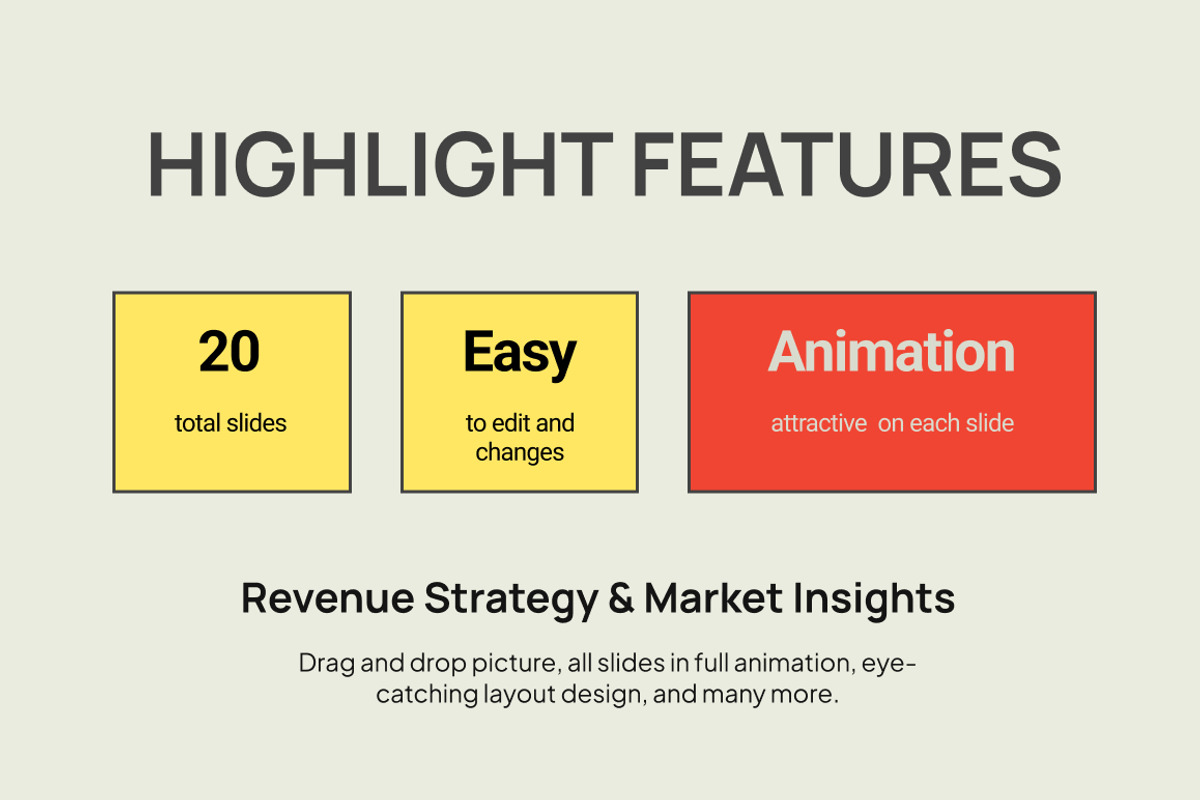 HIGHLIGHT FEATURES

20

total slides

Easy

to edit and changes

Animation

attractive  on each slide

Revenue Strategy & Market Insights

Drag and drop picture, all slides in full animation, eye-catching layout design, and many more.